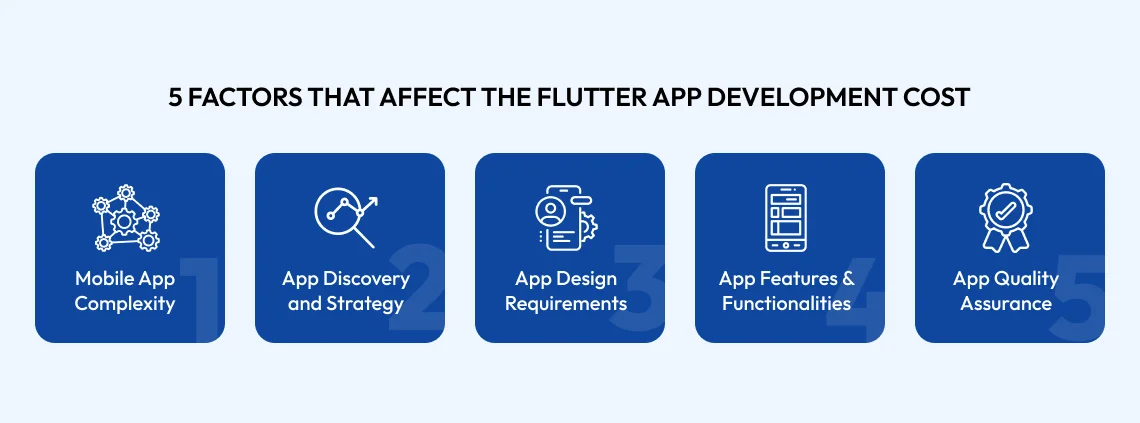 5 FACTORS THAT AFFECT THE FLUTTER APP DEVELOPMENT COST

Mobile App Complexity
1

App Discovery and Strategy
2

App Design Requirements
3

App Features & Functionalities
4

App Quality Assurance
5